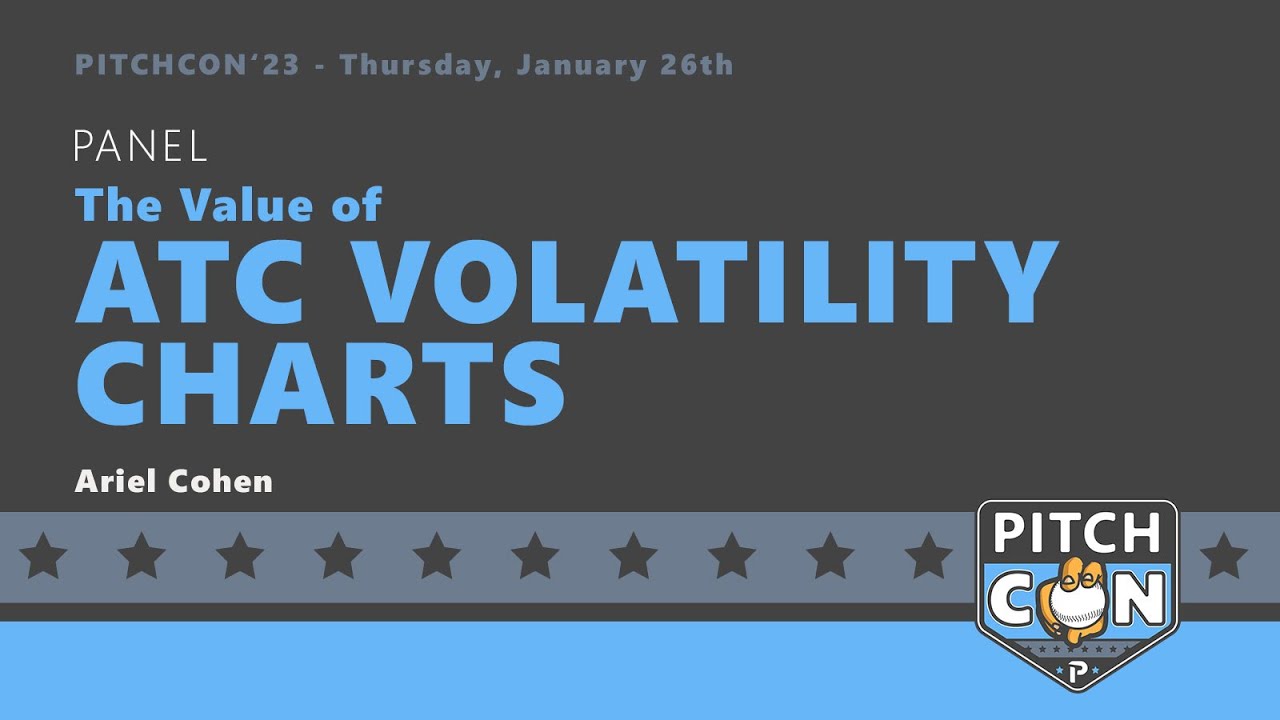 PITCHCON'23 - Thursday, January 26th

PANEL

The Value of

ATC VOLATILITY CHARTS

Ariel Cohen

PITCH CON

P